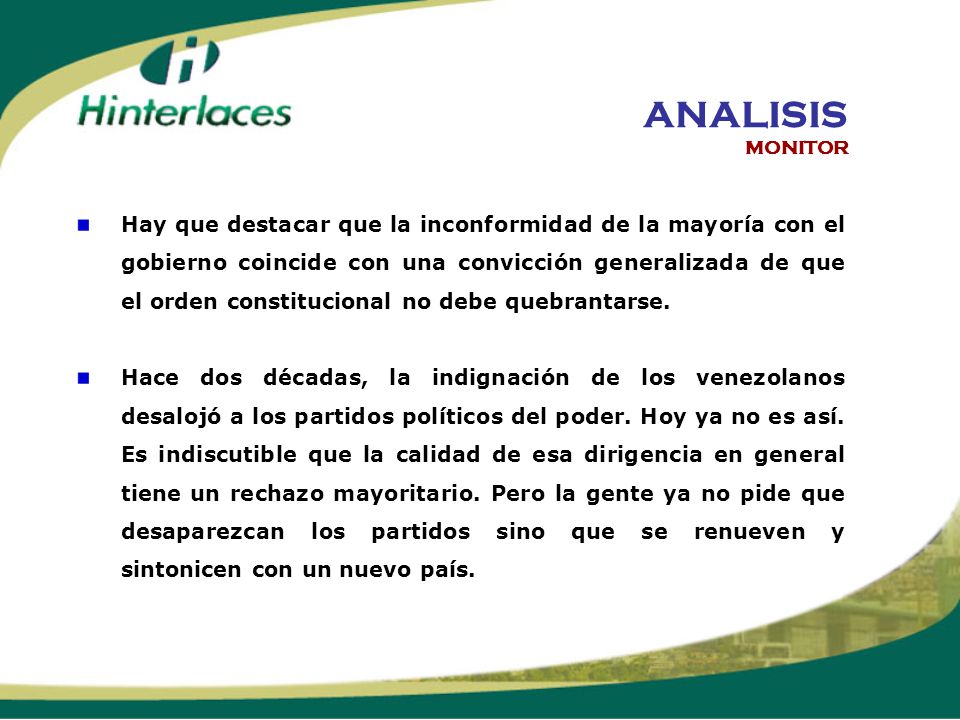 Hinterlaces

ANALISIS
MONITOR

Hay que destacar que la inconformidad de la mayoría con el gobierno coincide con una convicción generalizada de que el orden constitucional no debe quebrantarse.

Hace dos décadas, la indignación de los venezolanos desalojó a los partidos políticos del poder. Hoy ya no es así. Es indiscutible que la calidad de esa dirigencia en general tiene un rechazo mayoritario. Pero la gente ya no pide que desaparezcan los partidos sino que se renueven y sintonicen con un nuevo país.